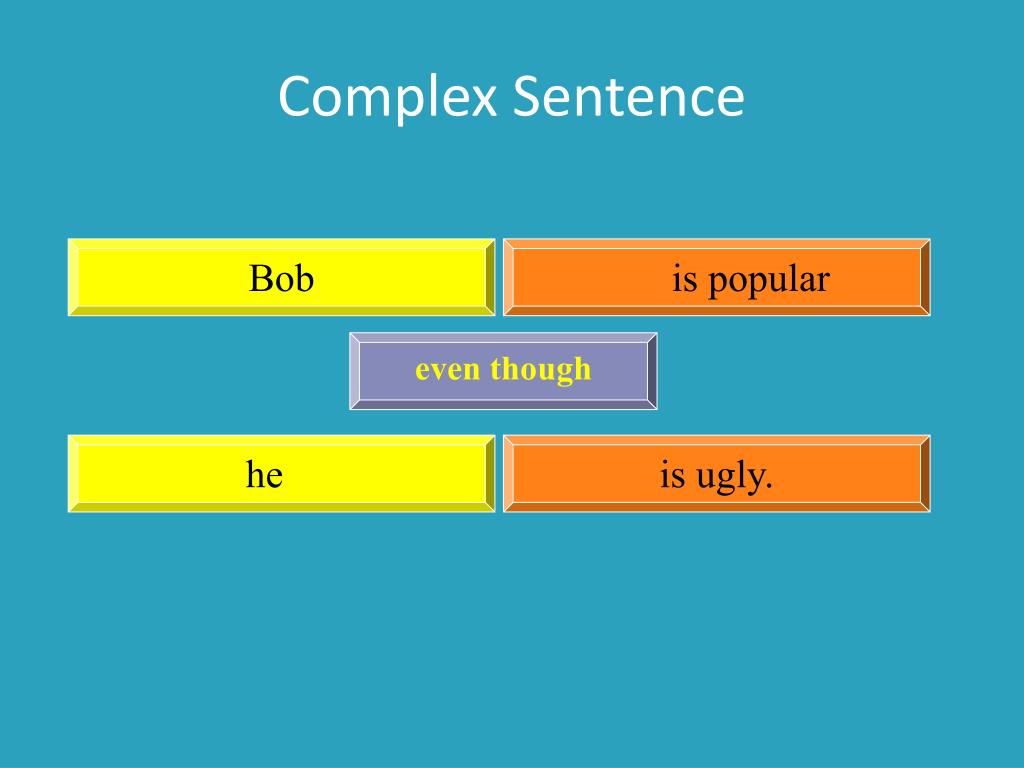 Complex Sentence

Bob

is popular

even though

he

is ugly.